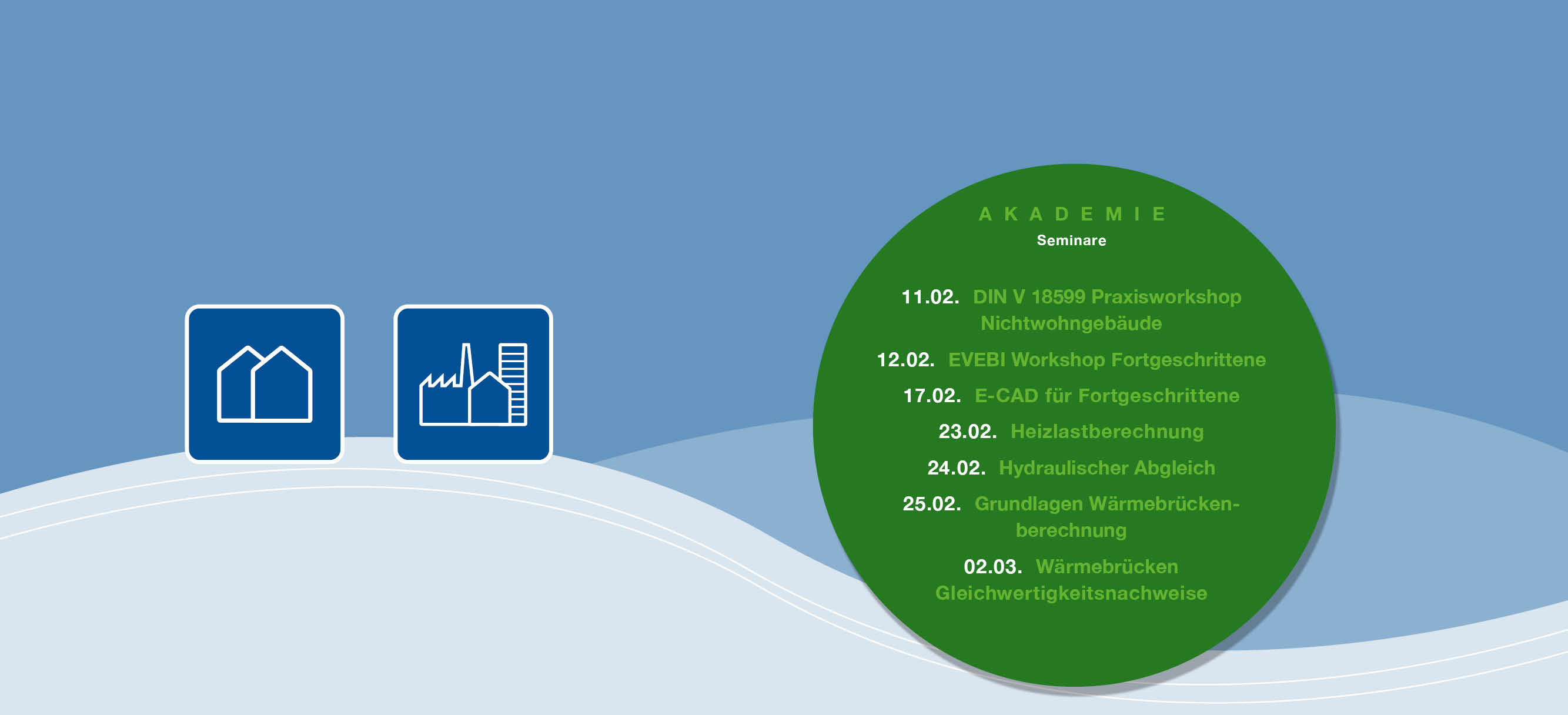 AKADEMIE
Seminare

11.02. DIN V 18599 Praxisworkshop Nichtwohngebäude

12.02. EVEBI Workshop Fortgeschrittene

17.02. E-CAD für Fortgeschrittene

23.02. Heizlastberechnung

24.02. Hydraulischer Abgleich

25.02. Grundlagen Wärmebrückenberechnung

02.03. Wärmebrücken Gleichwertigkeitsnachweise